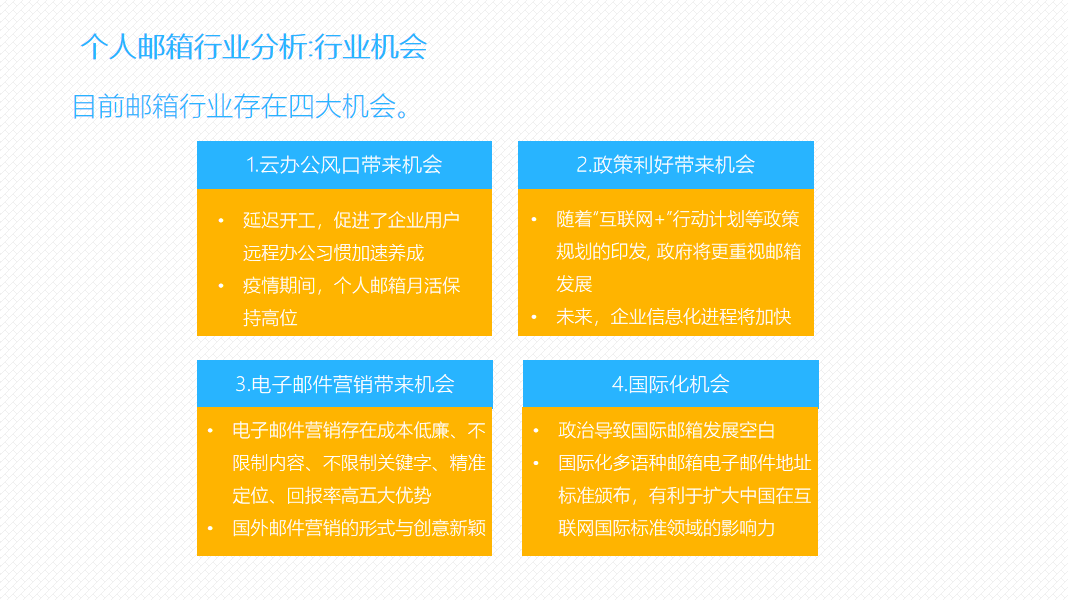 个人邮箱行业分析:行业机会

目前邮箱行业存在四大机会。

1.云办公风口带来机会

• 延迟开工，促进了企业用户远程办公习惯加速养成
• 疫情期间，个人邮箱月活保持高位

2.政策利好带来机会

• 随着"互联网+"行动计划等政策规划的印发, 政府将更重视邮箱发展
• 未来，企业信息化进程将加快

3.电子邮件营销带来机会

• 电子邮件营销存在成本低廉、不限制内容、不限制关键字、精准定位、回报率高五大优势
• 国外邮件营销的形式与创意新颖

4.国际化机会

• 政治导致国际邮箱发展空白
• 国际化多语种邮箱电子邮件地址标准颁布，有利于扩大中国在互联网国际标准领域的影响力